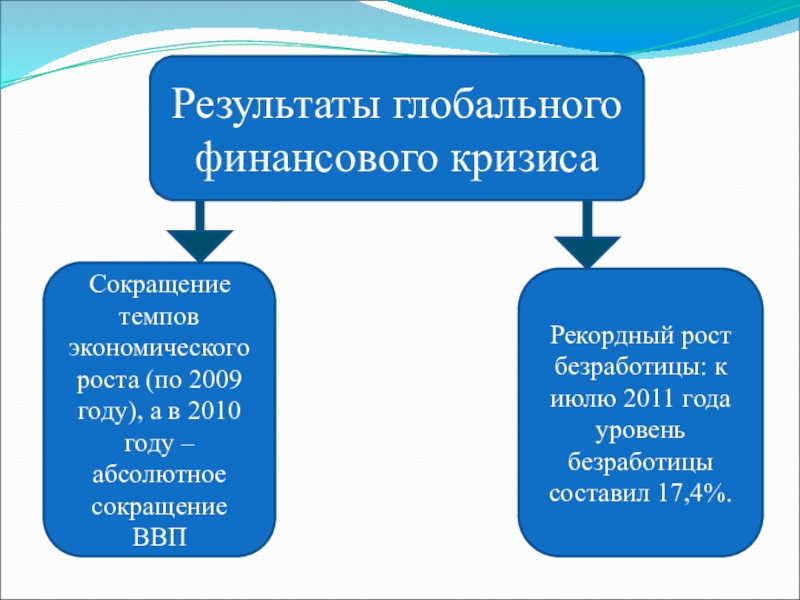 Результаты глобального финансового кризиса

Сокращение темпов экономического роста (по 2009 году), а в 2010 году – абсолютное сокращение ВВП

Рекордный рост безработицы: к июлю 2011 года уровень безработицы составил 17,4%.